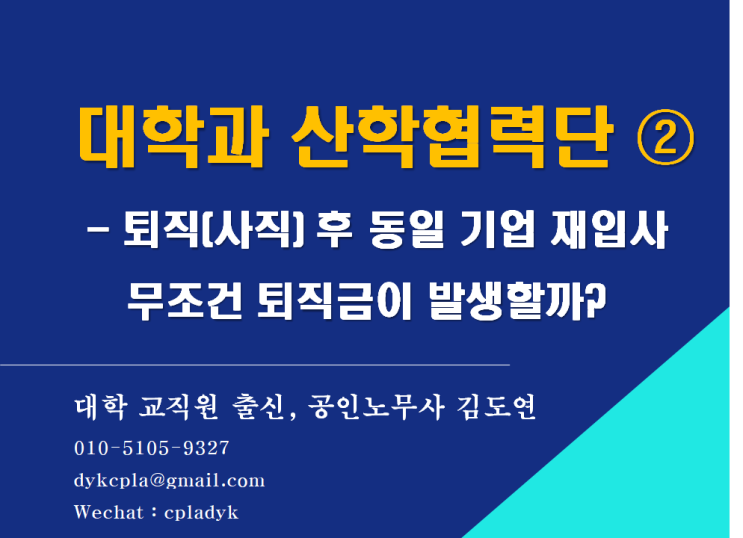 대학과 산학협력단 ②

- 퇴직(사직) 후 동일 기업 재입사 무조건 퇴직금이 발생할까?

대학 교직원 출신, 공인노무사 김도연

010-5105-9327

dykcpla@gmail.com

Wechat : cpladyk